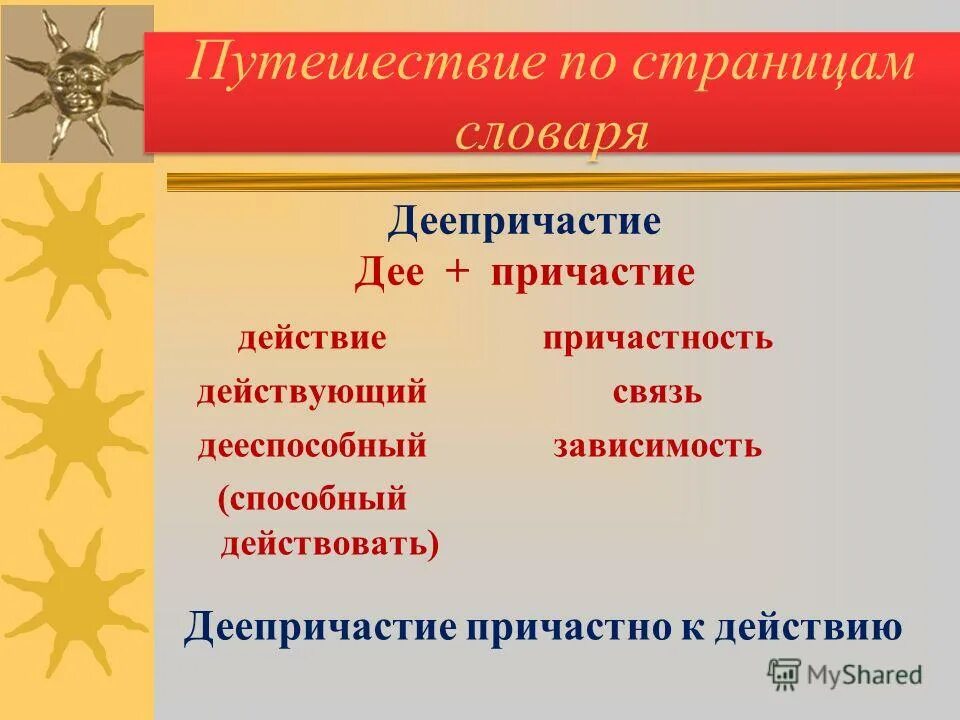 Путешествие по страницам словаря

Деепричастие
Дее + причастие

действие
действующий
дееспособный
(способный действовать)

причастность
связь
зависимость

Деепричастие причастно к действию

MyShared